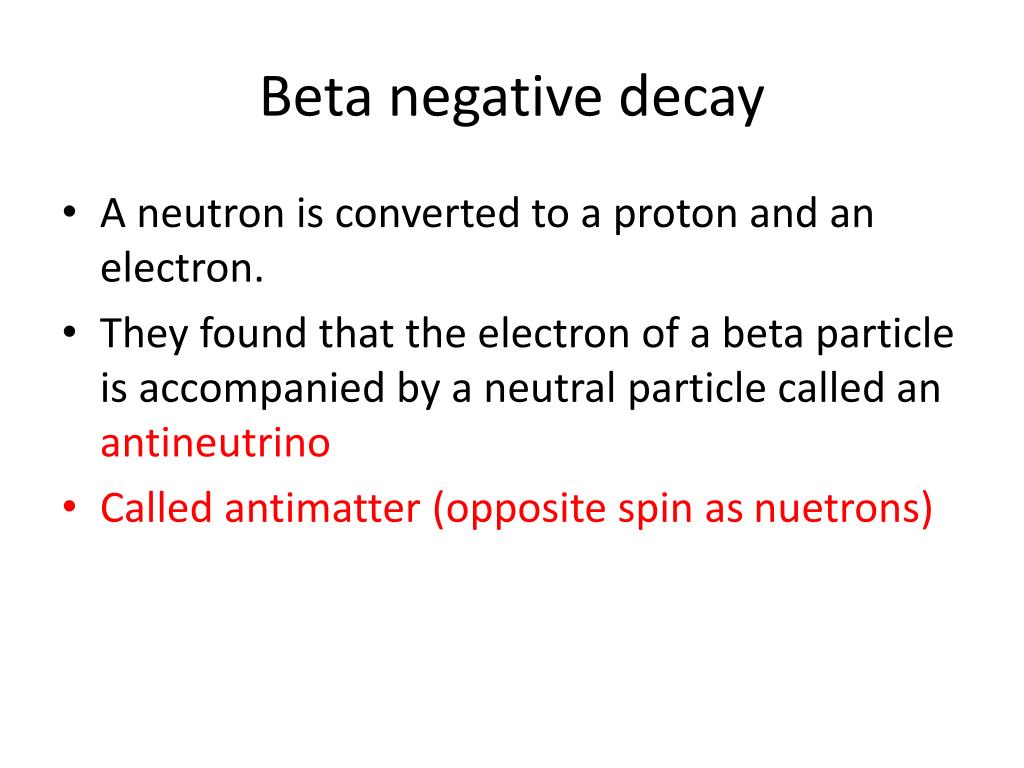 Beta negative decay

• A neutron is converted to a proton and an electron.
• They found that the electron of a beta particle is accompanied by a neutral particle called an antineutrino
• Called antimatter (opposite spin as nuetrons)